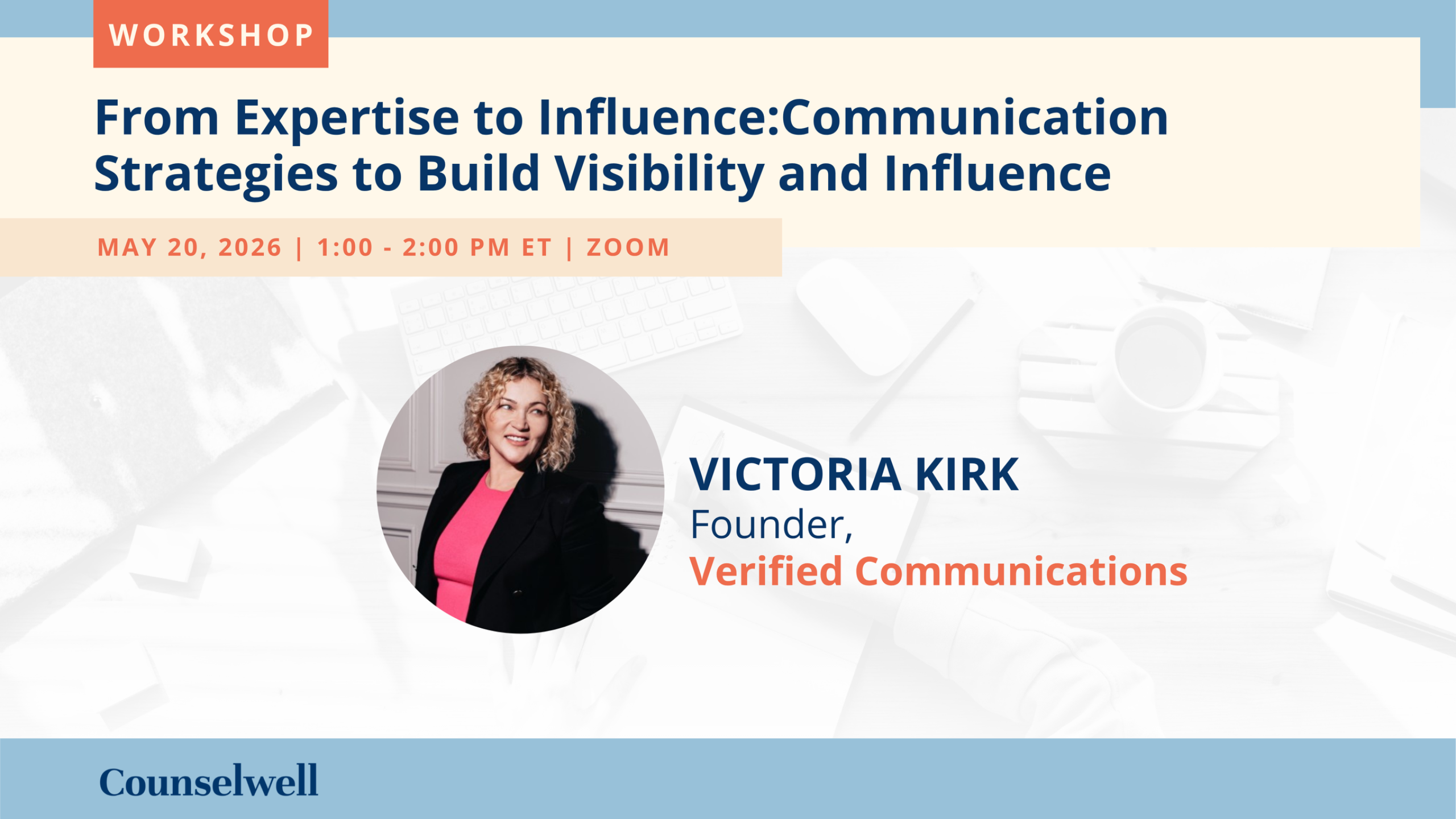 WORKSHOP

From Expertise to Influence:Communication Strategies to Build Visibility and Influence

MAY 20, 2026 | 1:00 - 2:00 PM ET | ZOOM

VICTORIA KIRK
Founder,
Verified Communications

Counselwell